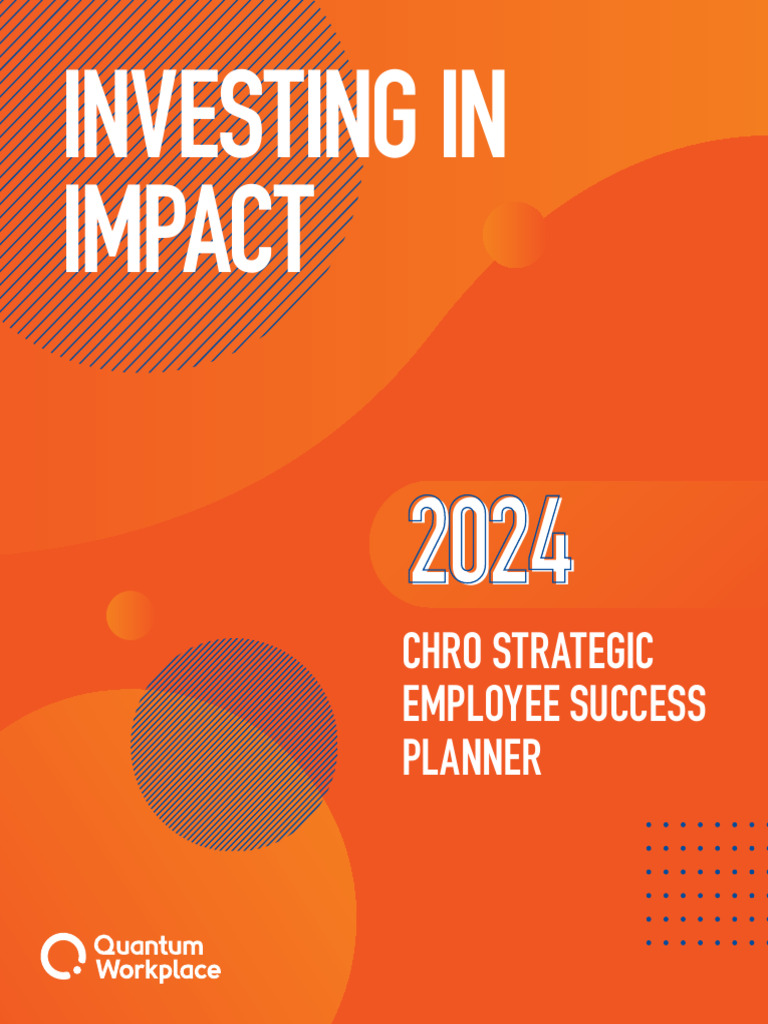 INVESTING IN IMPACT

2024

CHRO STRATEGIC EMPLOYEE SUCCESS PLANNER

Quantum Workplace